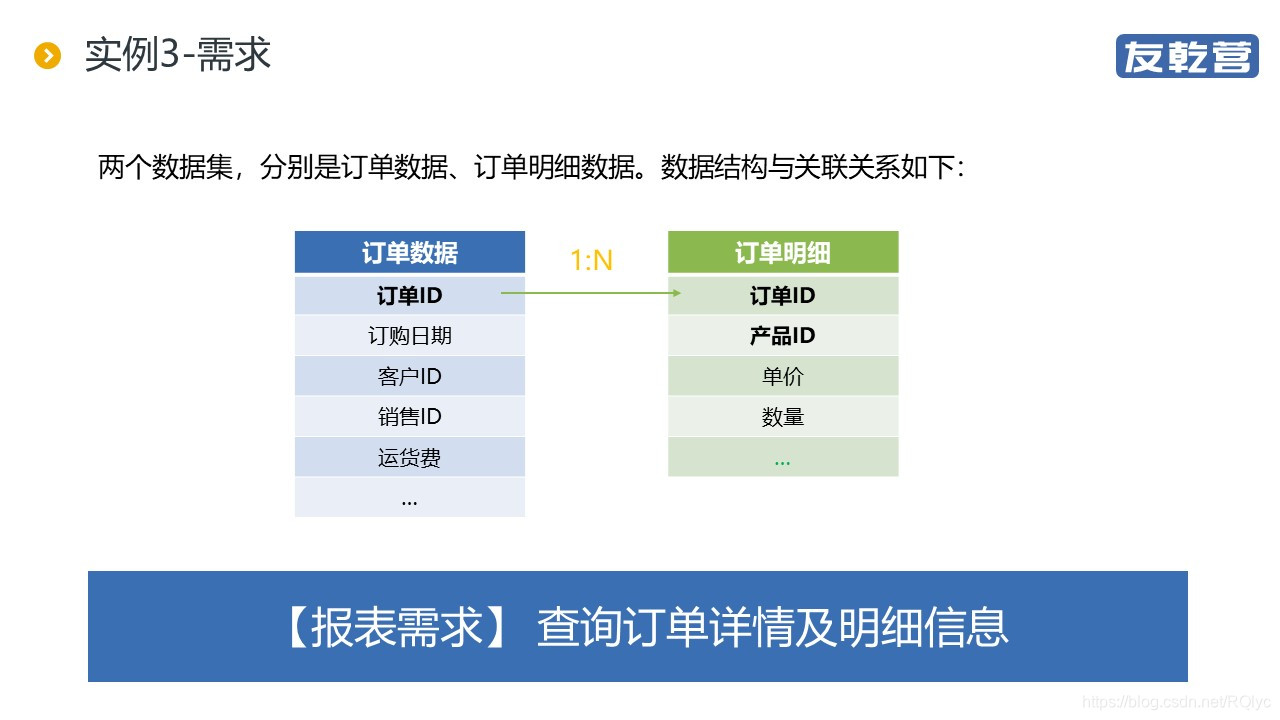 实例3-需求

友乾营

两个数据集，分别是订单数据、订单明细数据。数据结构与关联关系如下：

| 订单数据 |
|---|
| 订单ID |
| 订购日期 |
| 客户ID |
| 销售ID |
| 运货费 |
| ... |

1:N

| 订单明细 |
|---|
| 订单ID |
| 产品ID |
| 单价 |
| 数量 |
| ... |

【报表需求】 查询订单详情及明细信息

https://blog.csdn.net/RQlyc